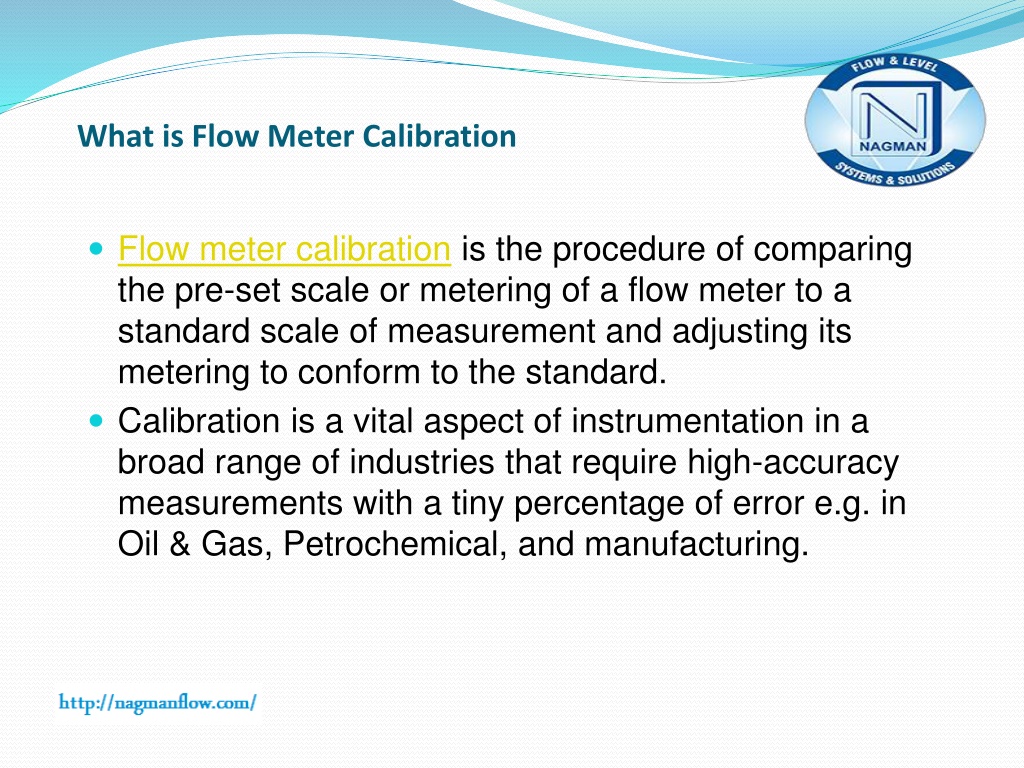 FLOW & LEVEL
NAGMAN
SYSTEMS & SOLUTIONS

What is Flow Meter Calibration

Flow meter calibration is the procedure of comparing the pre-set scale or metering of a flow meter to a standard scale of measurement and adjusting its metering to conform to the standard.

Calibration is a vital aspect of instrumentation in a broad range of industries that require high-accuracy measurements with a tiny percentage of error e.g. in Oil & Gas, Petrochemical, and manufacturing.

http://nagmanflow.com/